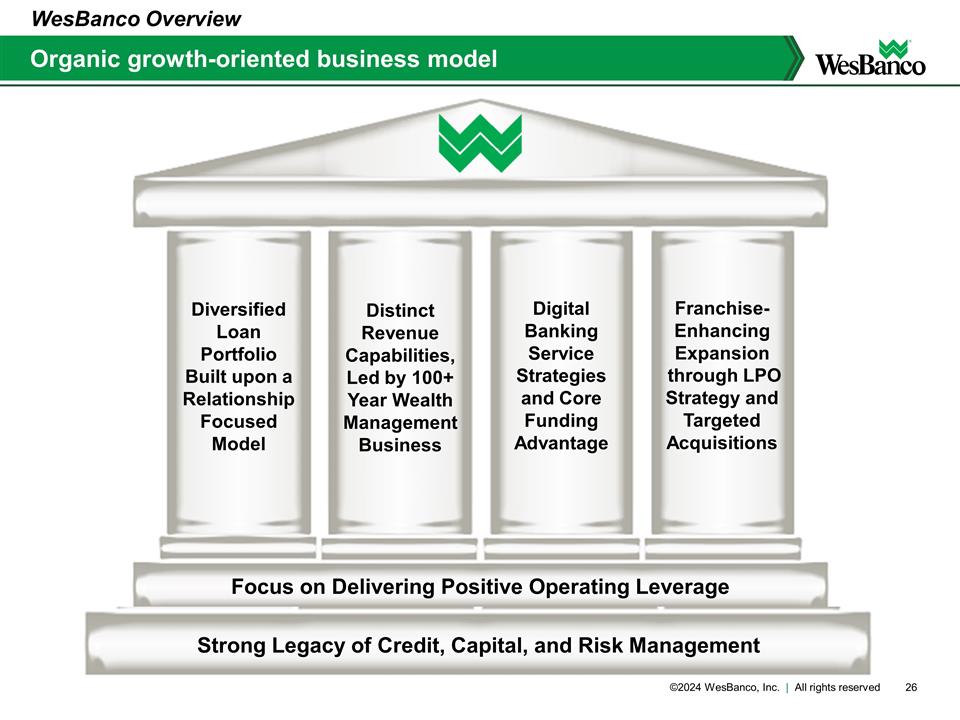 WesBanco Overview

Organic growth-oriented business model

WesBanco

Diversified Loan Portfolio Built upon a Relationship Focused Model

Distinct Revenue Capabilities, Led by 100+ Year Wealth Management Business

Digital Banking Service Strategies and Core Funding Advantage

Franchise-Enhancing Expansion through LPO Strategy and Targeted Acquisitions

Focus on Delivering Positive Operating Leverage

Strong Legacy of Credit, Capital, and Risk Management

©2024 WesBanco, Inc. | All rights reserved 26